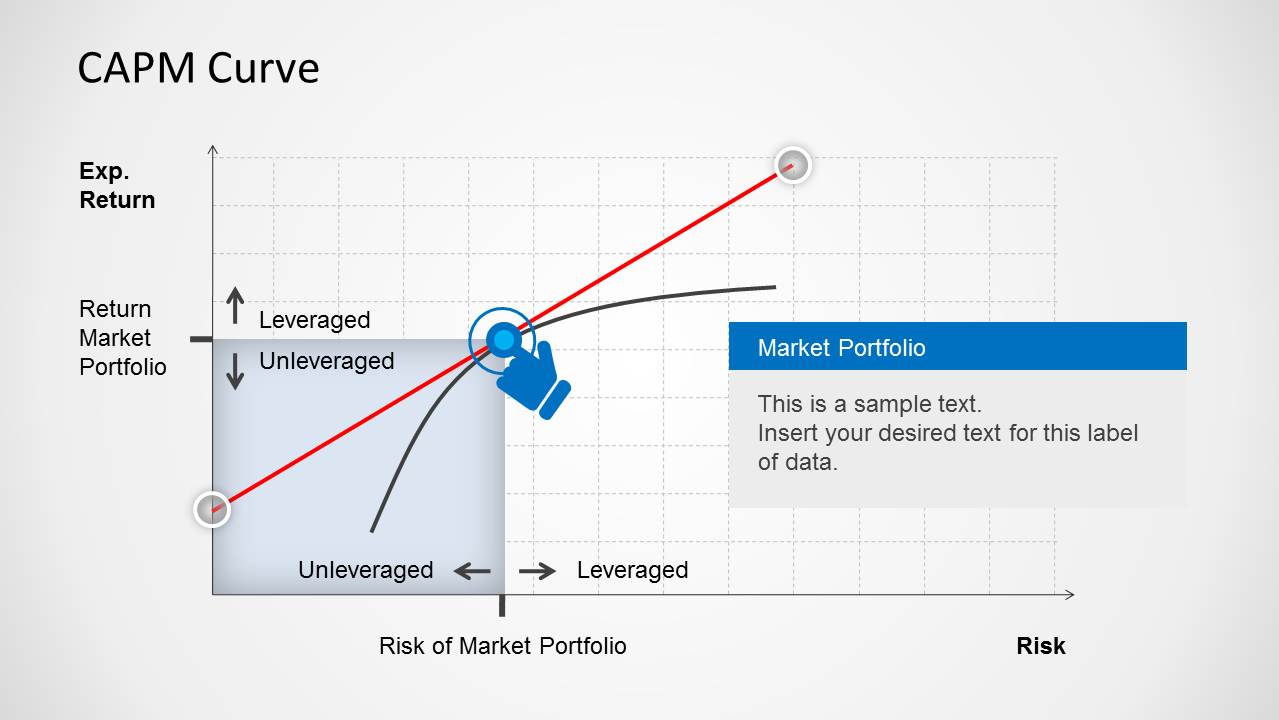 CAPM Curve

Exp. Return

Return Market Portfolio

Leveraged

Unleveraged

Market Portfolio

This is a sample text.
Insert your desired text for this label of data.

Unleveraged

Leveraged

Risk of Market Portfolio

Risk